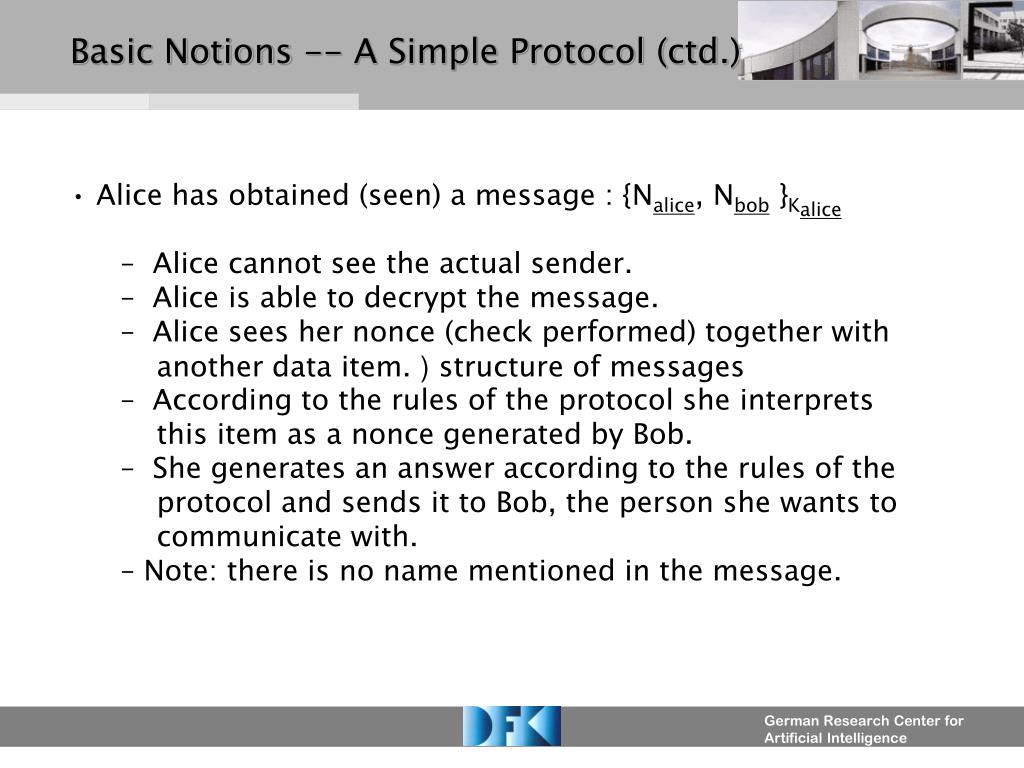 Basic Notions -- A Simple Protocol (ctd.)

• Alice has obtained (seen) a message : $\{N_{alice}, N_{bob}\}_{K_{alice}}$

– Alice cannot see the actual sender.
– Alice is able to decrypt the message.
– Alice sees her nonce (check performed) together with another data item. ) structure of messages
– According to the rules of the protocol she interprets this item as a nonce generated by Bob.
– She generates an answer according to the rules of the protocol and sends it to Bob, the person she wants to communicate with.
– Note: there is no name mentioned in the message.

DFKI

German Research Center for Artificial Intelligence